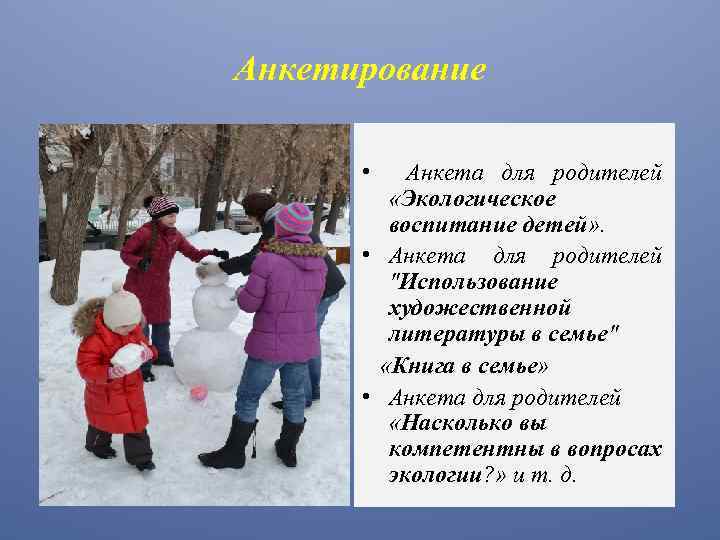 Анкетирование

• Анкета для родителей «Экологическое воспитание детей».
• Анкета для родителей "Использование художественной литературы в семье"
«Книга в семье»
• Анкета для родителей «Насколько вы компетентны в вопросах экологии?» и т. д.